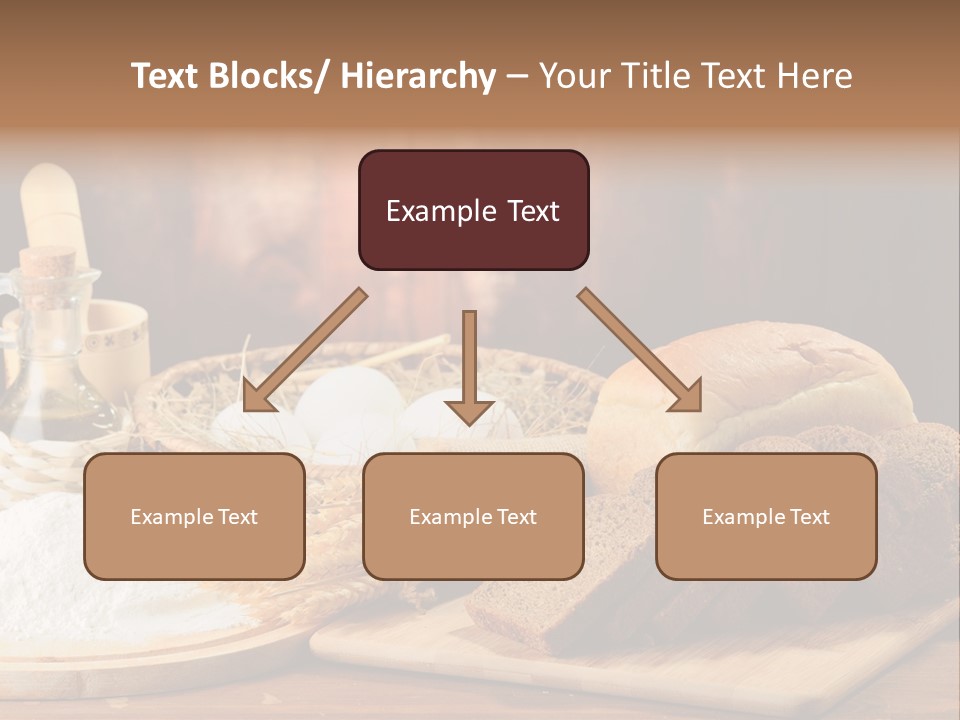 Text Blocks/ Hierarchy – Your Title Text Here

Example Text

Example Text

Example Text

Example Text